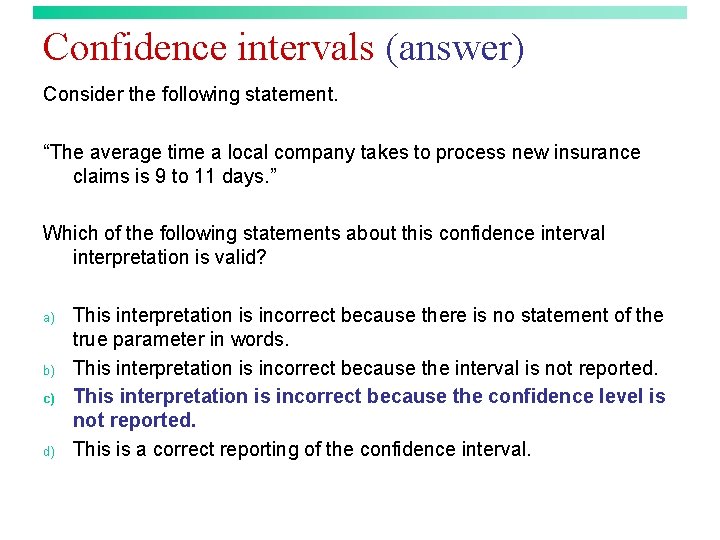 Confidence intervals (answer)

Consider the following statement.

“The average time a local company takes to process new insurance claims is 9 to 11 days.”

Which of the following statements about this confidence interval interpretation is valid?

a) This interpretation is incorrect because there is no statement of the true parameter in words.
b) This interpretation is incorrect because the interval is not reported.
c) This interpretation is incorrect because the confidence level is not reported.
d) This is a correct reporting of the confidence interval.